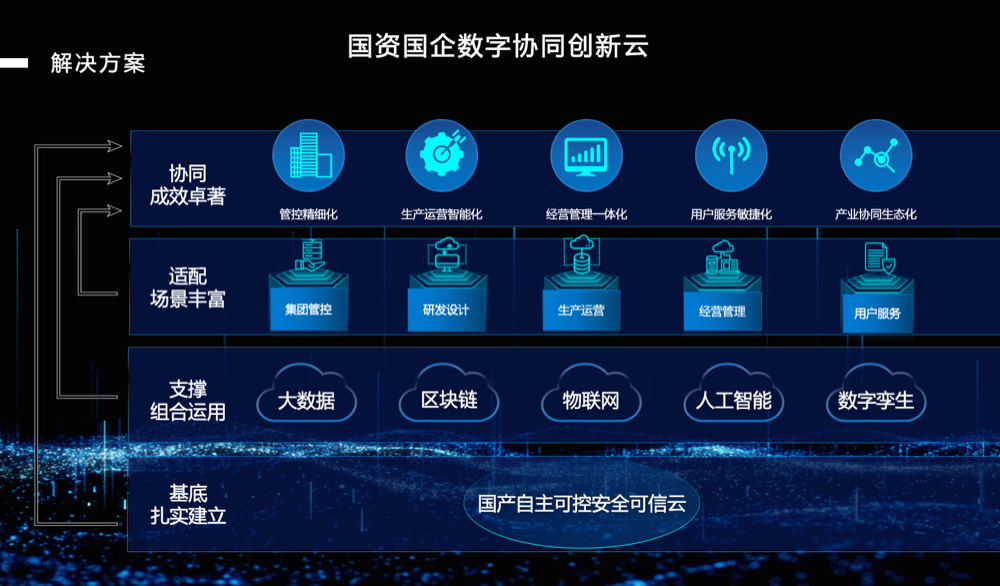 解决方案

国资国企数字协同创新云

协同
成效卓著

管控精细化
生产运营智能化
经营管理一体化
用户服务敏捷化
产业协同生态化

适配
场景丰富

集团管控
研发设计
生产运营
经营管理
用户服务

支撑
组合运用

大数据
区块链
物联网
人工智能
数字孪生

基底
扎实建立

国产自主可控安全可信云